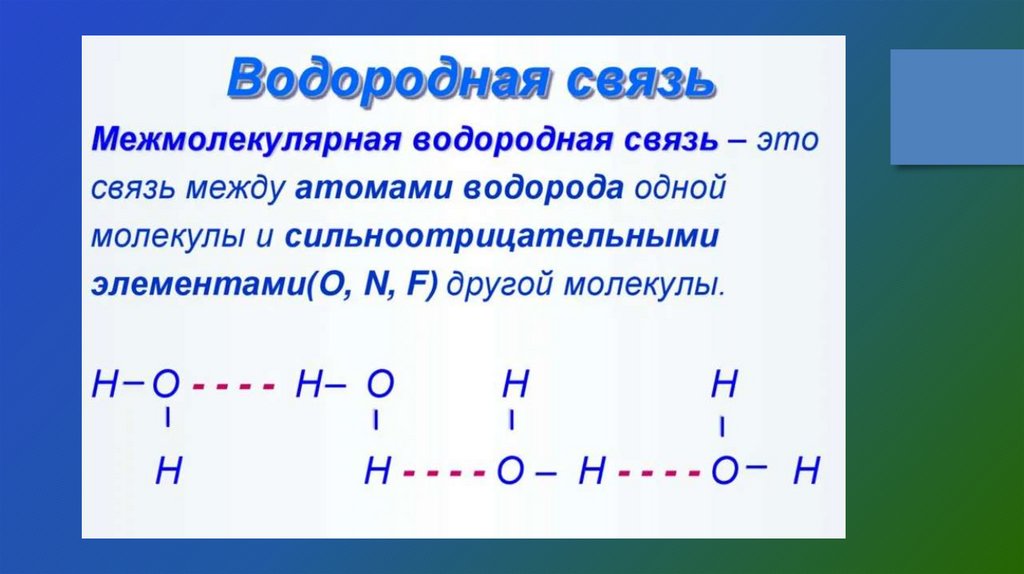 Водородная связь

Межмолекулярная водородная связь – это связь между атомами водорода одной молекулы и сильноотрицательными элементами(O, N, F) другой молекулы.

H – O - - - - H – O H H
H H - - - - O – H - - - - O – H